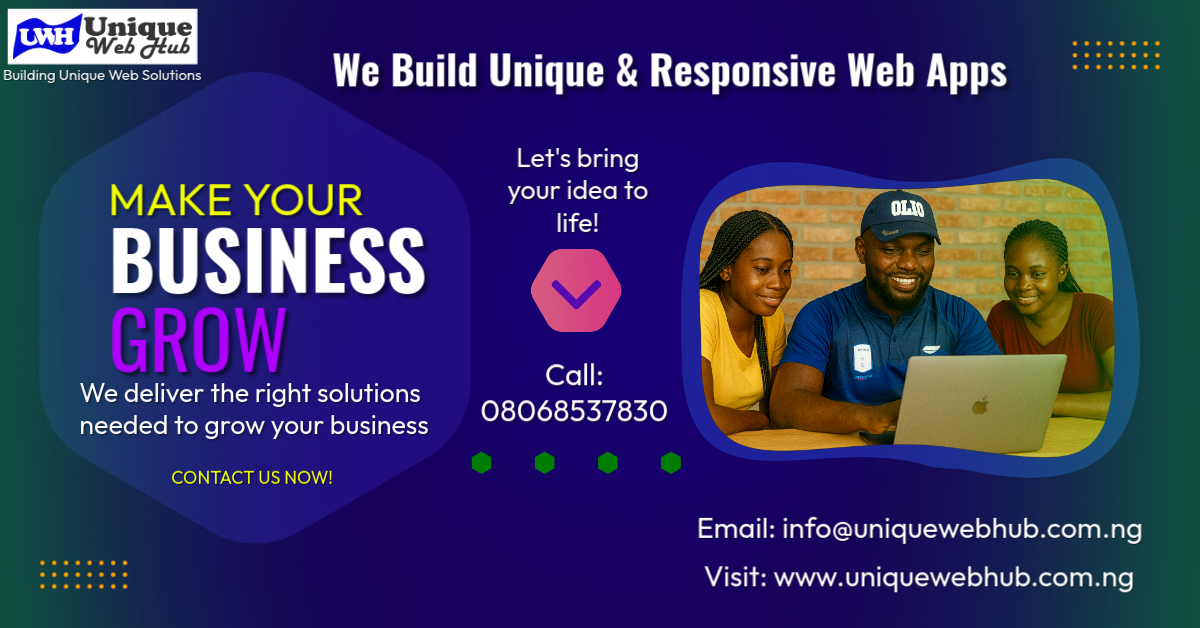 UWH Unique Web Hub
Building Unique Web Solutions

We Build Unique & Responsive Web Apps

MAKE YOUR
BUSINESS
GROW

We deliver the right solutions needed to grow your business

CONTACT US NOW!

Let's bring your idea to life!

Call:
08068537830

OLIO

Email: info@uniquewebhub.com.ng

Visit: www.uniquewebhub.com.ng